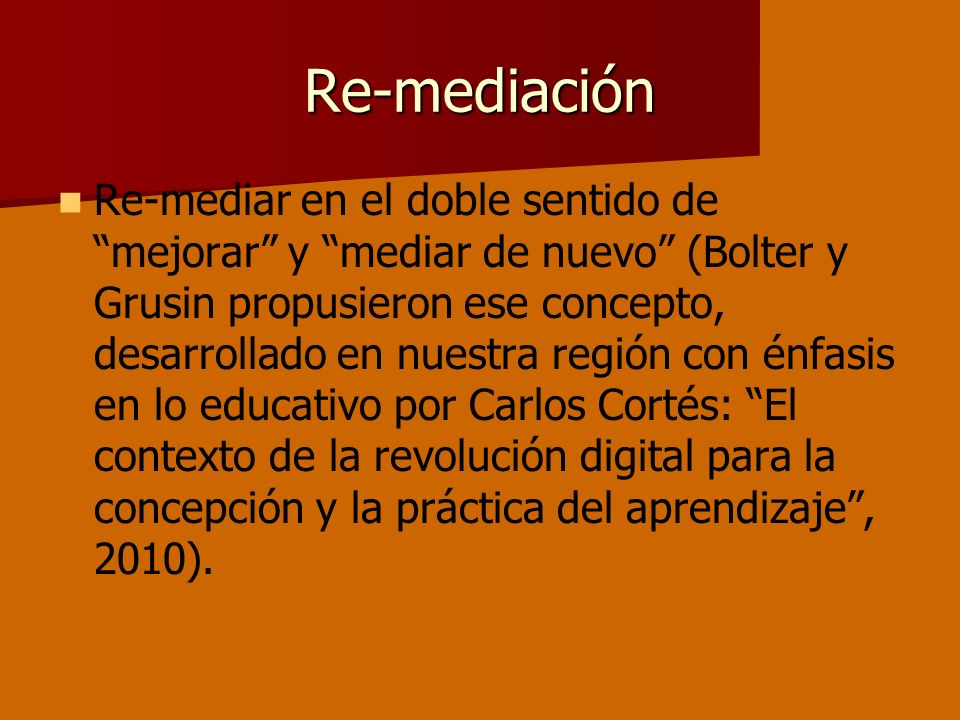 Re-mediación

Re-mediar en el doble sentido de “mejorar” y “mediar de nuevo” (Bolter y Grusin propusieron ese concepto, desarrollado en nuestra región con énfasis en lo educativo por Carlos Cortés: “El contexto de la revolución digital para la concepción y la práctica del aprendizaje”, 2010).